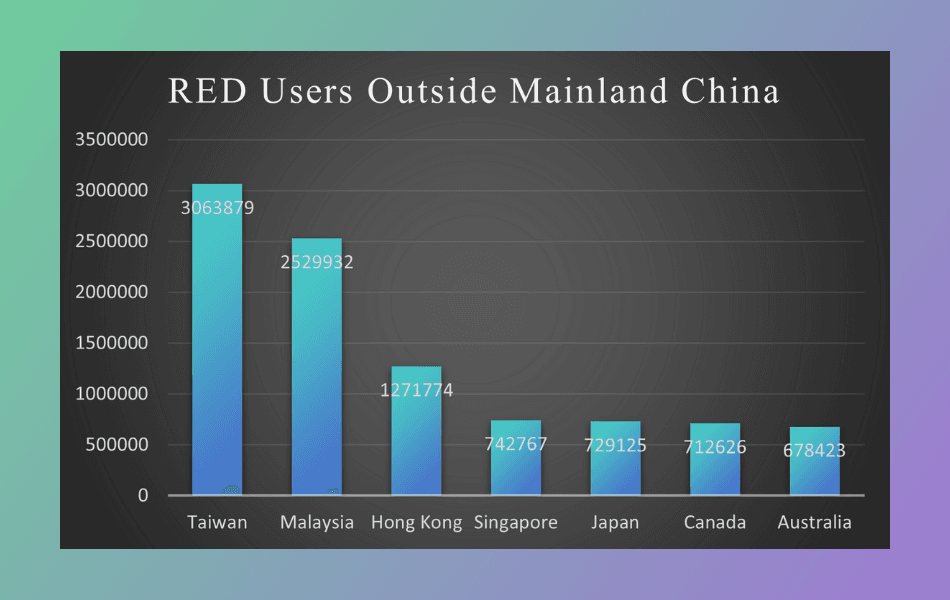 RED Users Outside Mainland China

3500000
3000000
2500000
2000000
1500000
1000000
500000
0

3063879
2529932
1271774
742767
729125
712626
678423

Taiwan
Malaysia
Hong Kong
Singapore
Japan
Canada
Australia